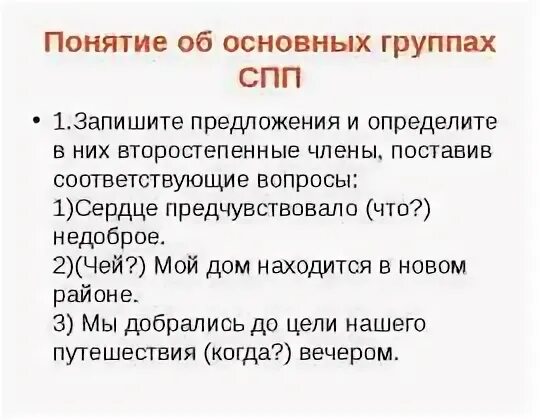 Понятие об основных группах СПП

• 1.Запишите предложения и определите в них второстепенные члены, поставив соответствующие вопросы:
1)Сердце предчувствовало (что?) недоброе.
2)(Чей?) Мой дом находится в новом районе.
3) Мы добрались до цели нашего путешествия (когда?) вечером.